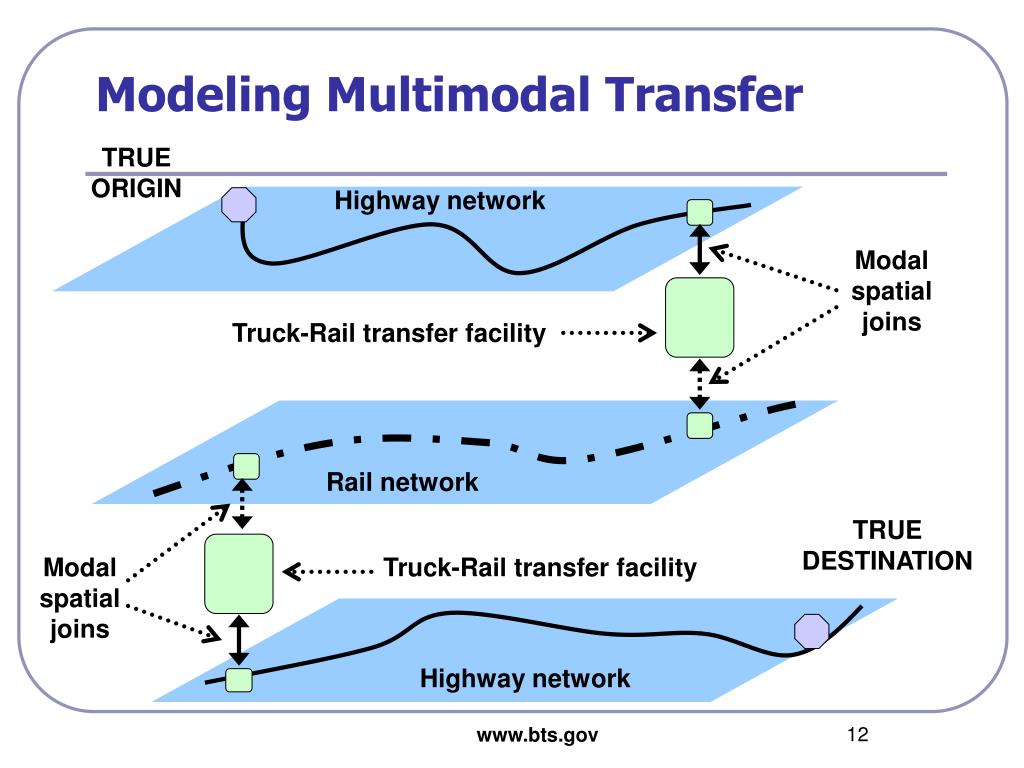 Modeling Multimodal Transfer

TRUE ORIGIN

Highway network

Modal spatial joins

Truck-Rail transfer facility

Rail network

TRUE DESTINATION

Modal spatial joins

Truck-Rail transfer facility

Highway network

www.bts.gov

12